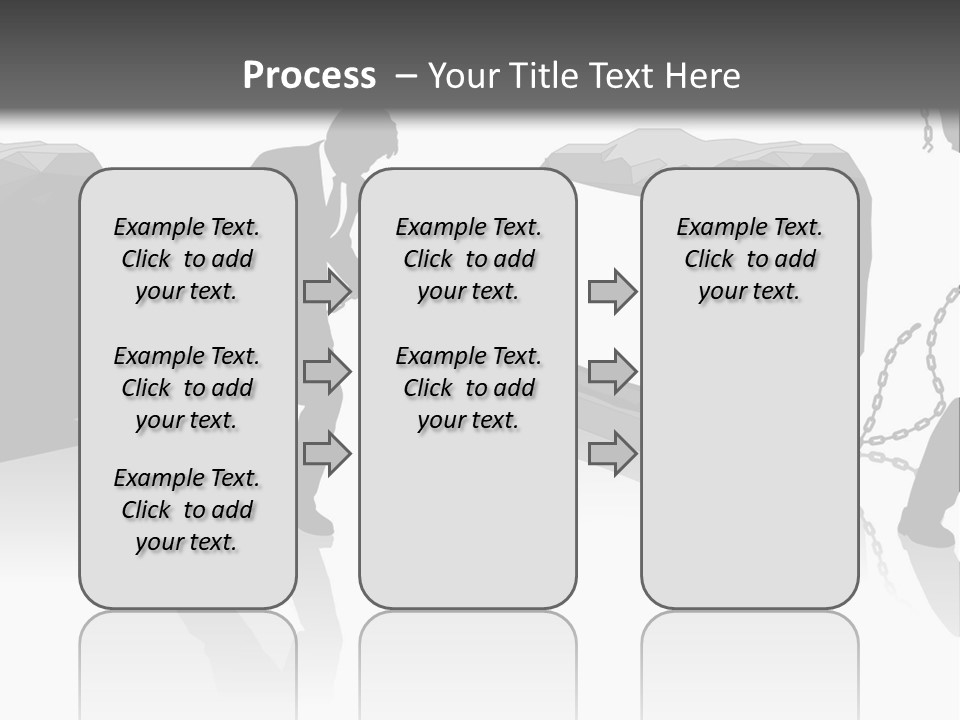 Process – Your Title Text Here

Example Text. Click to add your text.

Example Text. Click to add your text.

Example Text. Click to add your text.

Example Text. Click to add your text.

Example Text. Click to add your text.

Example Text. Click to add your text.